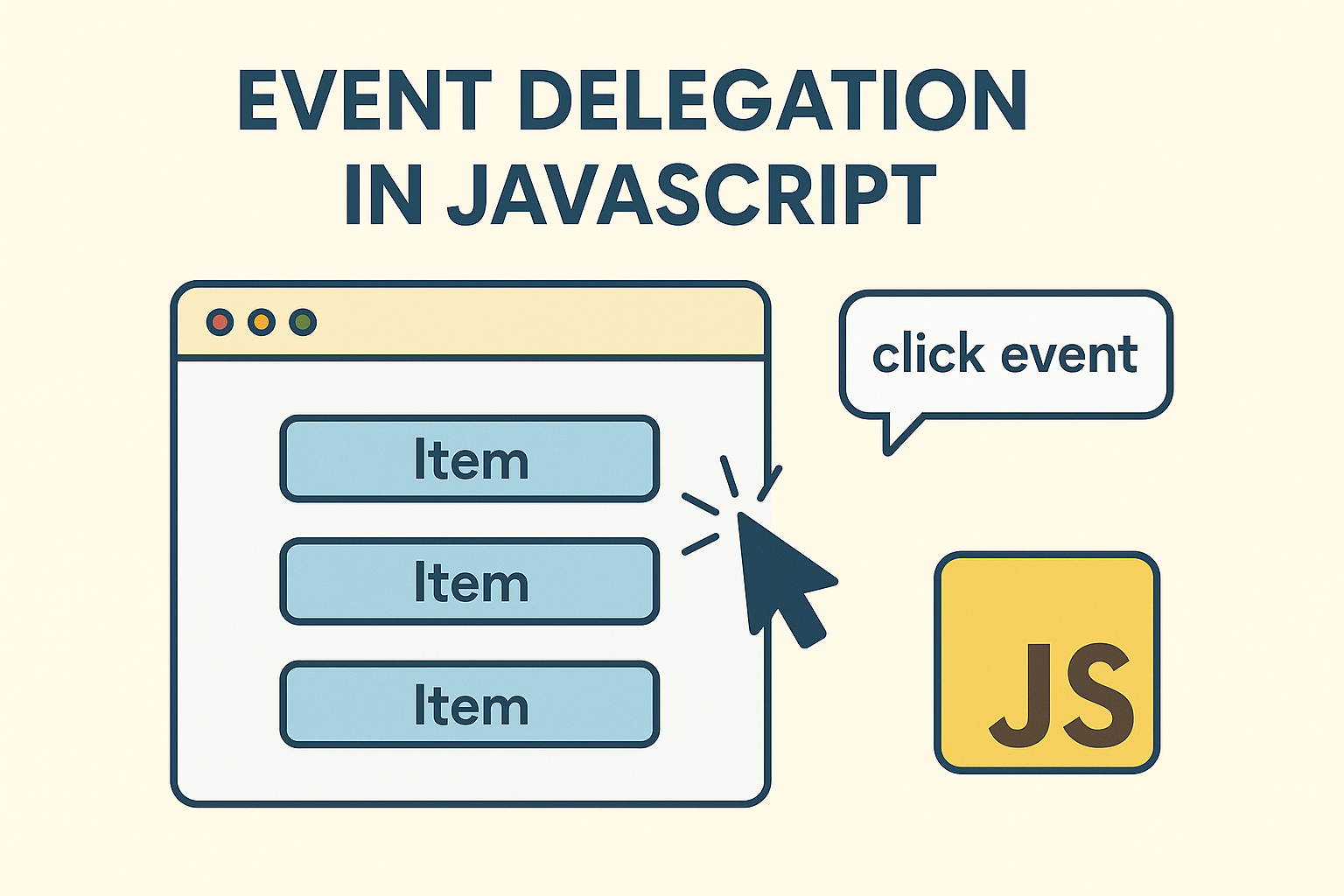 EVENT DELEGATION
IN JAVASCRIPT

Item

Item

Item

click event

JS